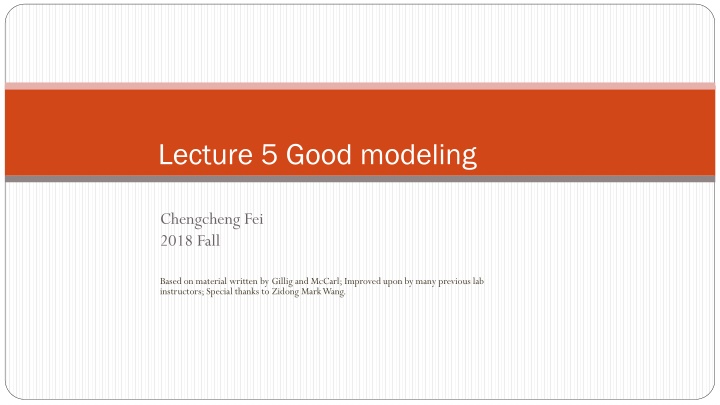 Lecture 5 Good modeling

Chengcheng Fei
2018 Fall

Based on material written by Gillig and McCarl; Improved upon by many previous lab instructors; Special thanks to Zidong Mark Wang.